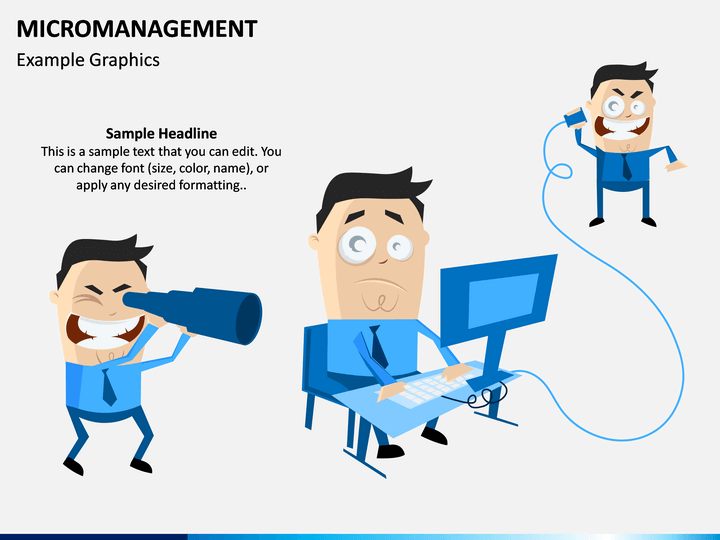 MICROMANAGEMENT
Example Graphics

Sample Headline
This is a sample text that you can edit. You can change font (size, color, name), or apply any desired formatting..